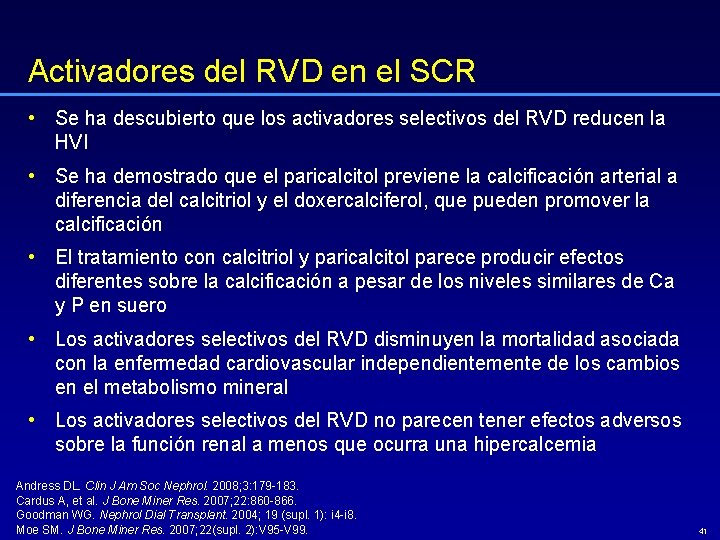 Activadores del RVD en el SCR

• Se ha descubierto que los activadores selectivos del RVD reducen la HVI

• Se ha demostrado que el paricalcitol previene la calcificación arterial a diferencia del calcitriol y el doxercalciferol, que pueden promover la calcificación

• El tratamiento con calcitriol y paricalcitol parece producir efectos diferentes sobre la calcificación a pesar de los niveles similares de Ca y P en suero

• Los activadores selectivos del RVD disminuyen la mortalidad asociada con la enfermedad cardiovascular independientemente de los cambios en el metabolismo mineral

• Los activadores selectivos del RVD no parecen tener efectos adversos sobre la función renal a menos que ocurra una hipercalcemia

Andress DL. Clin J Am Soc Nephrol. 2008;3:179-183.
Cardus A, et al. J Bone Miner Res. 2007;22:860-866.
Goodman WG. Nephrol Dial Transplant. 2004; 19 (supl. 1): i4-i8.
Moe SM. J Bone Miner Res. 2007;22(supl. 2):V95-V99.

41